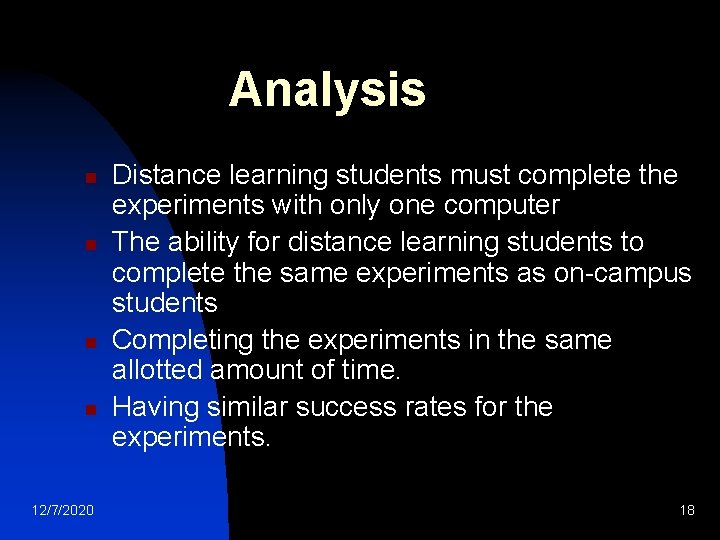 Analysis

- Distance learning students must complete the experiments with only one computer
- The ability for distance learning students to complete the same experiments as on-campus students
- Completing the experiments in the same allotted amount of time.
- Having similar success rates for the experiments.

12/7/2020

18